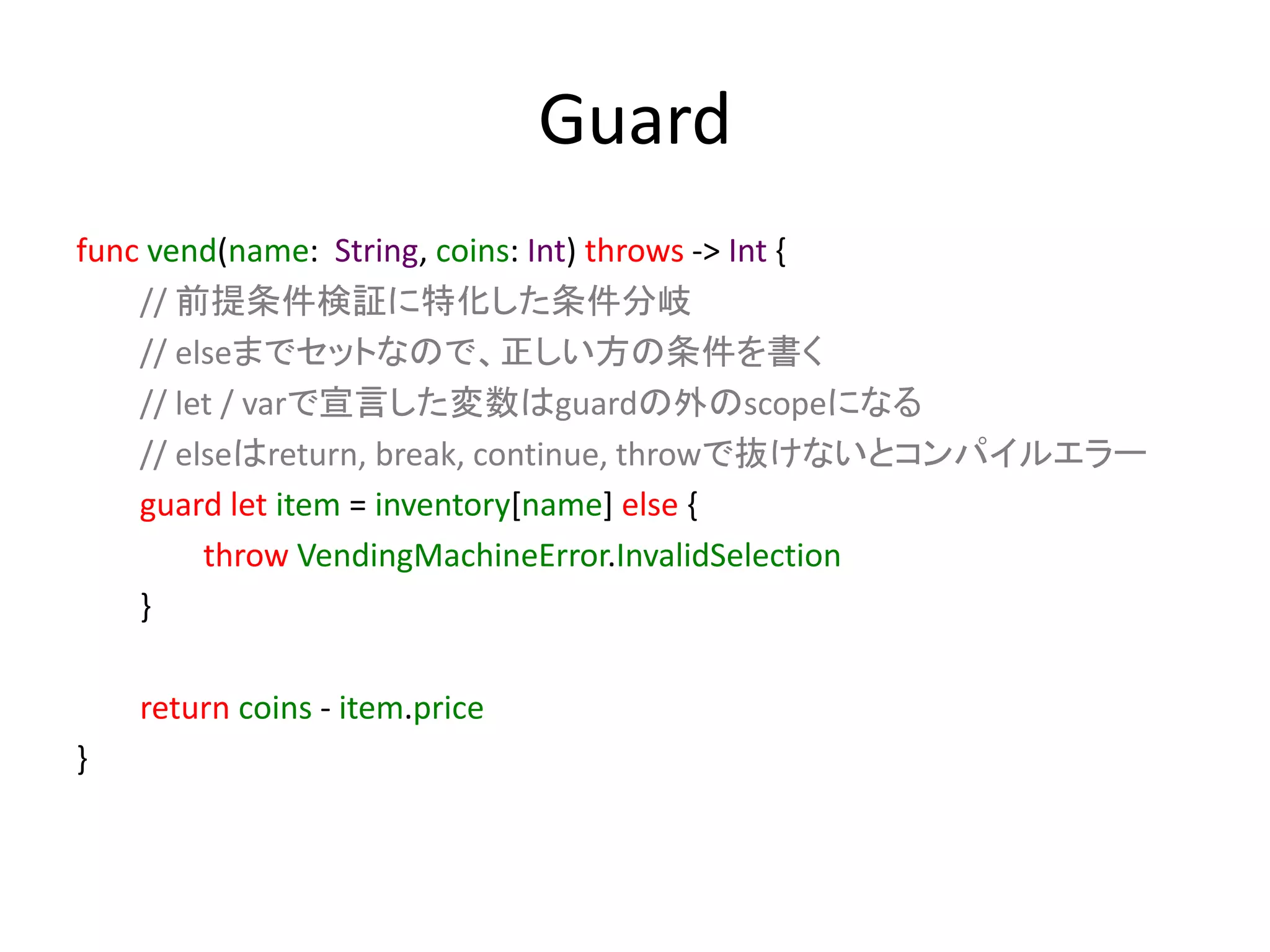 Guard

func vend(name: String, coins: Int) throws -> Int {
// 前提条件検証に特化した条件分岐
// elseまでセットなので、正しい方の条件を書く
// let / varで宣言した変数はguardの外のscopeになる
// elseはreturn, break, continue, throwで抜けないとコンパイルエラー
guard let item = inventory[name] else {
throw VendingMachineError.InvalidSelection
}

return coins - item.price
}